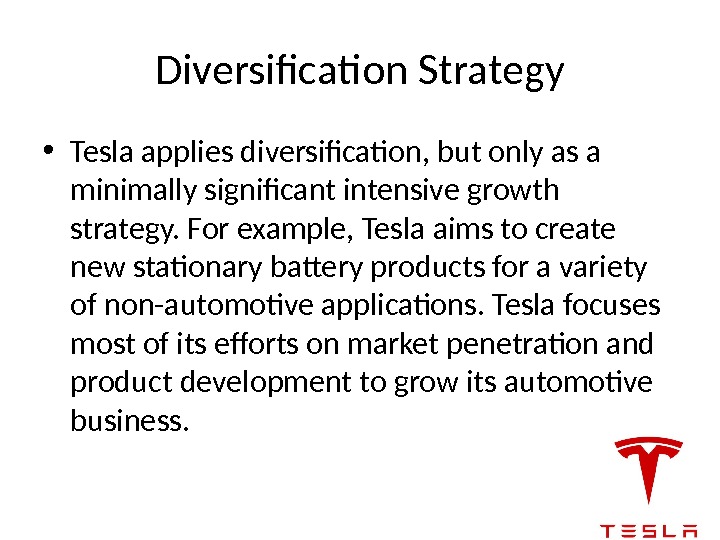 Diversification Strategy

• Tesla applies diversification, but only as a minimally significant intensive growth strategy. For example, Tesla aims to create new stationary battery products for a variety of non-automotive applications. Tesla focuses most of its efforts on market penetration and product development to grow its automotive business.

TESLA